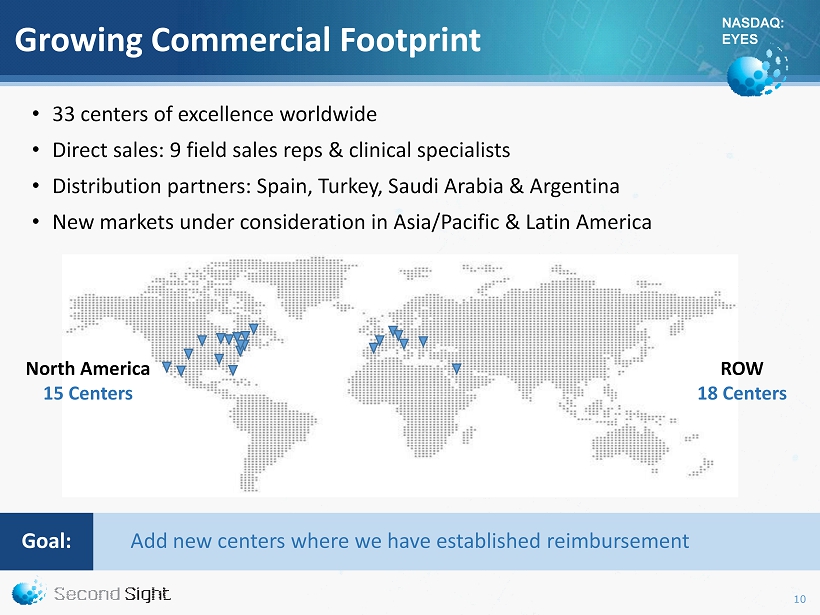 Growing Commercial Footprint

NASDAQ: EYES

• 33 centers of excellence worldwide
• Direct sales: 9 field sales reps & clinical specialists
• Distribution partners: Spain, Turkey, Saudi Arabia & Argentina
• New markets under consideration in Asia/Pacific & Latin America

North America
15 Centers

ROW
18 Centers

Goal: Add new centers where we have established reimbursement

Second Sight

10